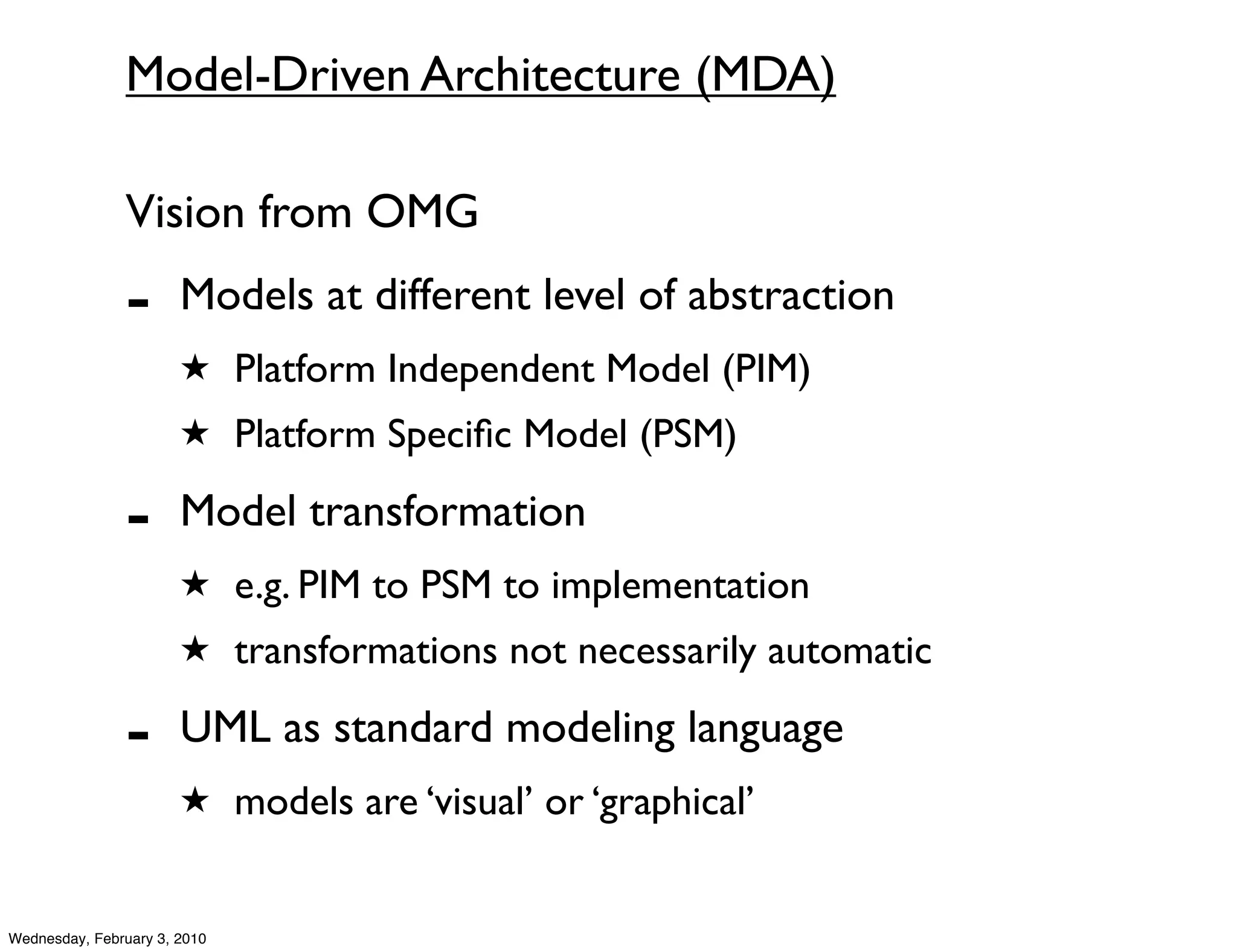 Model-Driven Architecture (MDA)

Vision from OMG

- Models at different level of abstraction

★ Platform Independent Model (PIM)

★ Platform Specific Model (PSM)

- Model transformation

★ e.g. PIM to PSM to implementation

★ transformations not necessarily automatic

- UML as standard modeling language

★ models are ‘visual’ or ‘graphical’

Wednesday, February 3, 2010